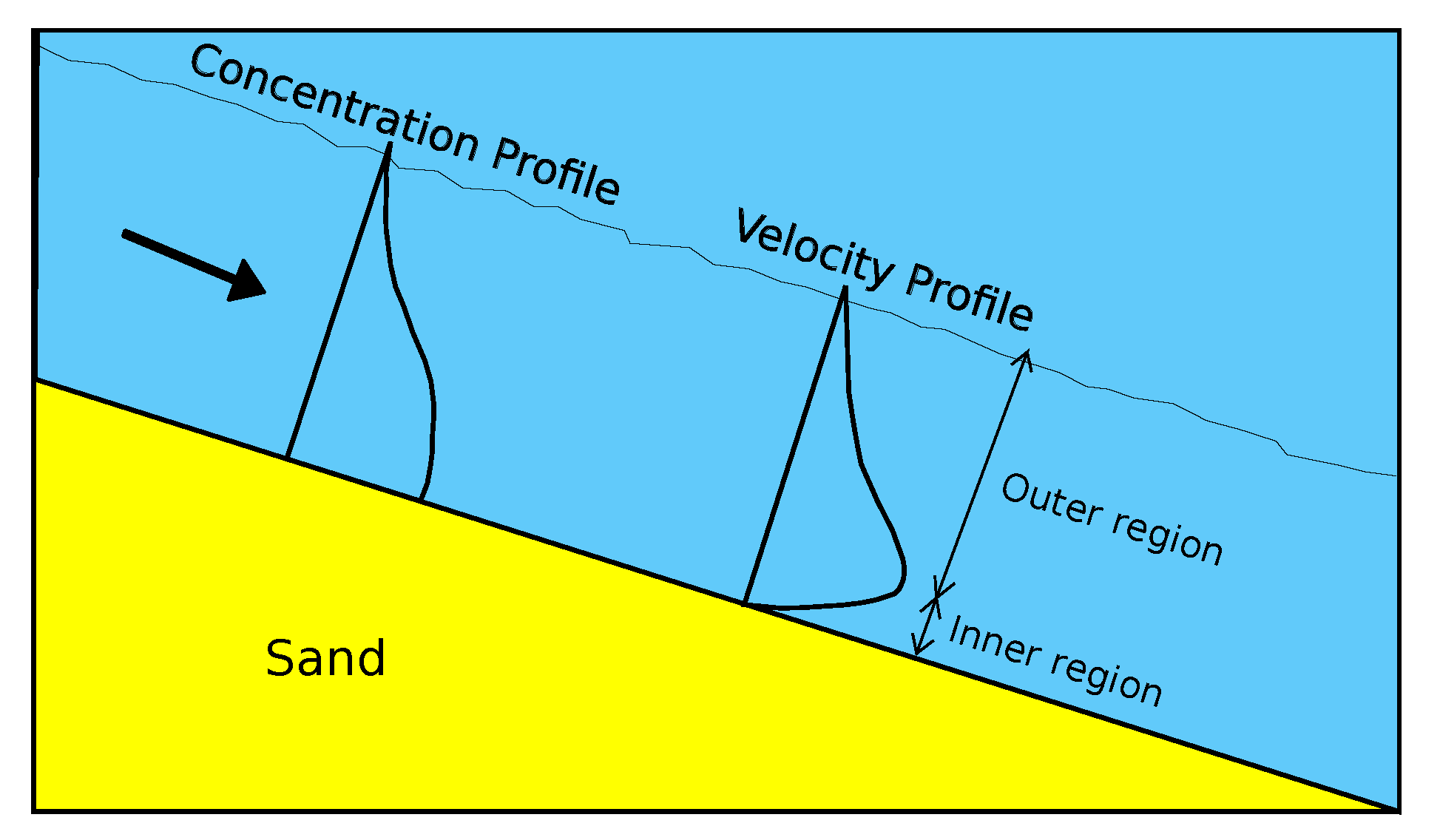 Concentration Profile

Velocity Profile

Outer region

Inner region

Sand